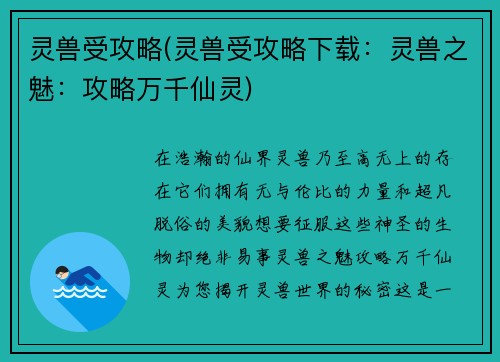 灵兽受攻略(灵兽受攻略下载：灵兽之魅：攻略万千仙灵)

在浩瀚的仙界灵兽乃至高无上的存在它们拥有无与伦比的力量和超凡脱俗的美貌想要征服这些神圣的生物却绝非易事灵兽之魅攻略万千仙灵为您揭开灵兽世界的秘密这是一